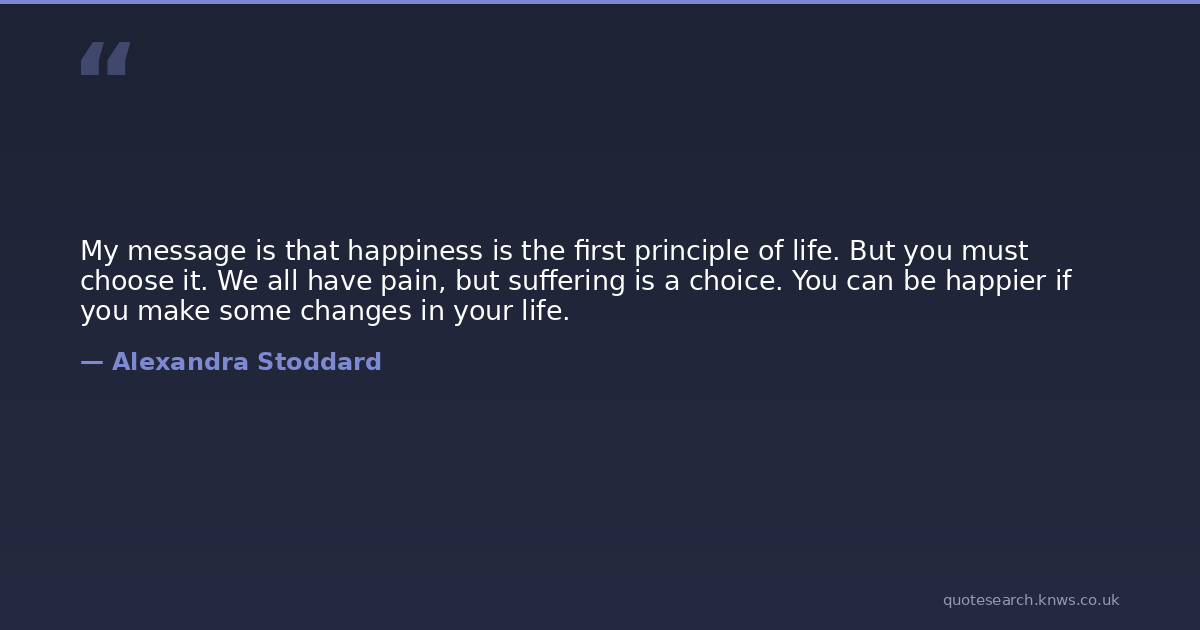 “

My message is that happiness is the first principle of life. But you must choose it. We all have pain, but suffering is a choice. You can be happier if you make some changes in your life.

— Alexandra Stoddard

quotesearch.knws.co.uk